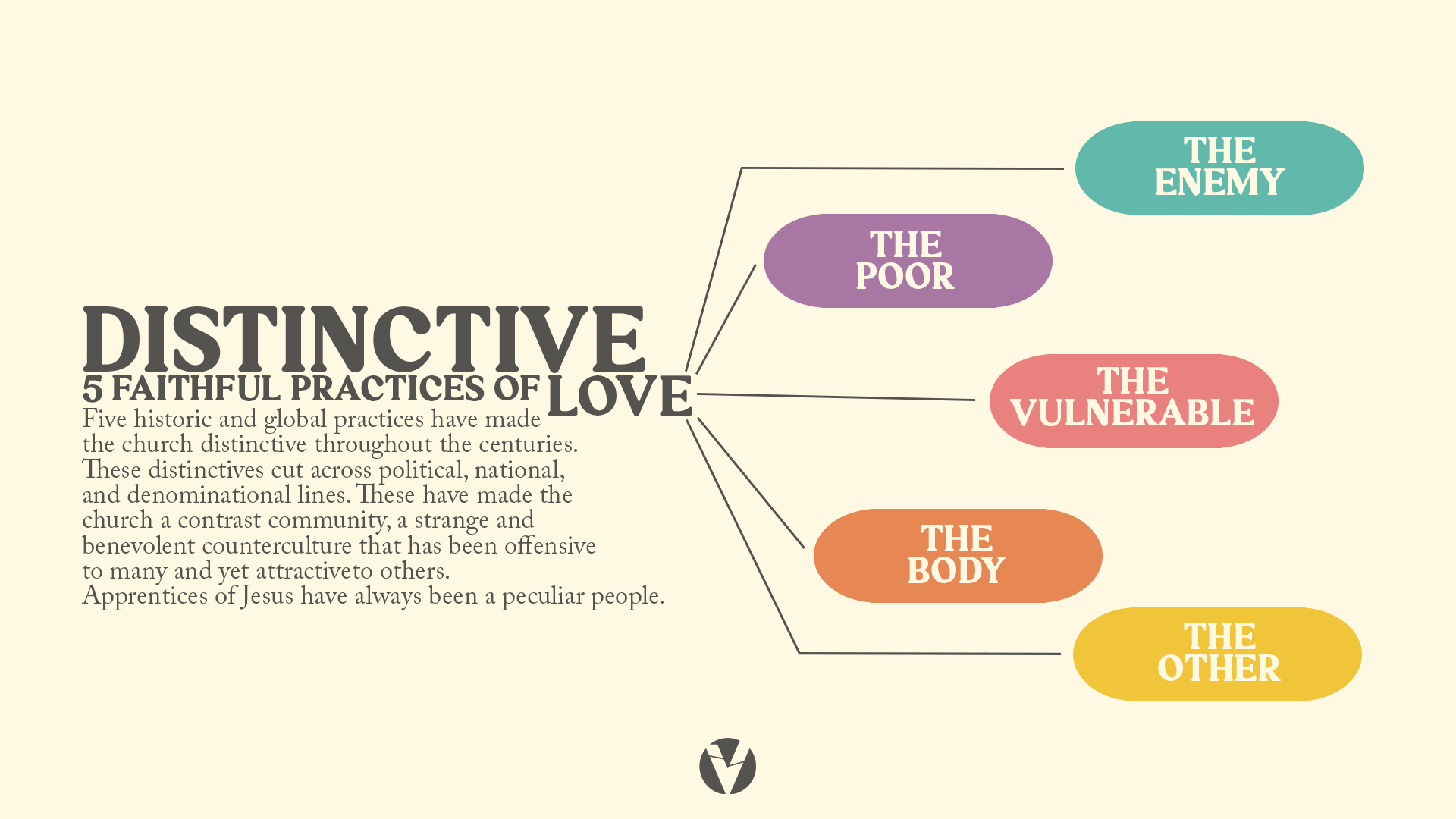 DISTINCTIVE
5 FAITHFUL PRACTICES OF LOVE

Five historic and global practices have made the church distinctive throughout the centuries. These distinctives cut across political, national, and denominational lines. These have made the church a contrast community, a strange and benevolent counterculture that has been offensive to many and yet attractiveto others. Apprentices of Jesus have always been a peculiar people.

THE ENEMY

THE POOR

THE VULNERABLE

THE BODY

THE OTHER